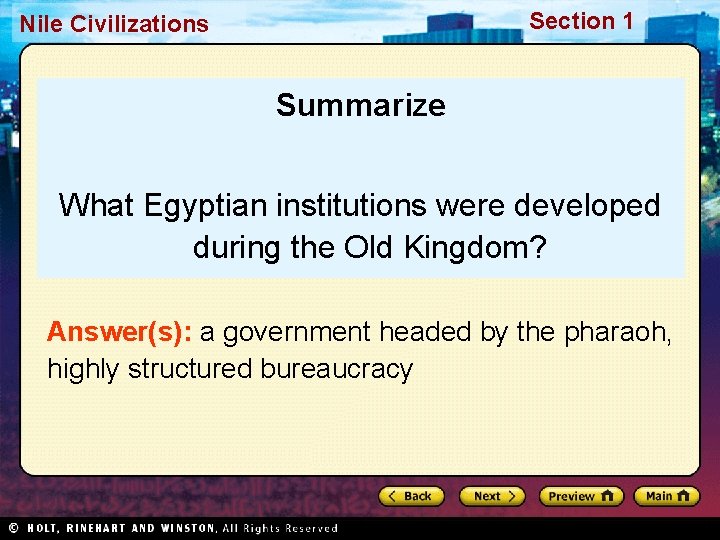 Nile Civilizations

Section 1

Summarize

What Egyptian institutions were developed during the Old Kingdom?

Answer(s): a government headed by the pharaoh, highly structured bureaucracy

Back Next Preview Main

© HOLT, RINEHART AND WINSTON, All Rights Reserved